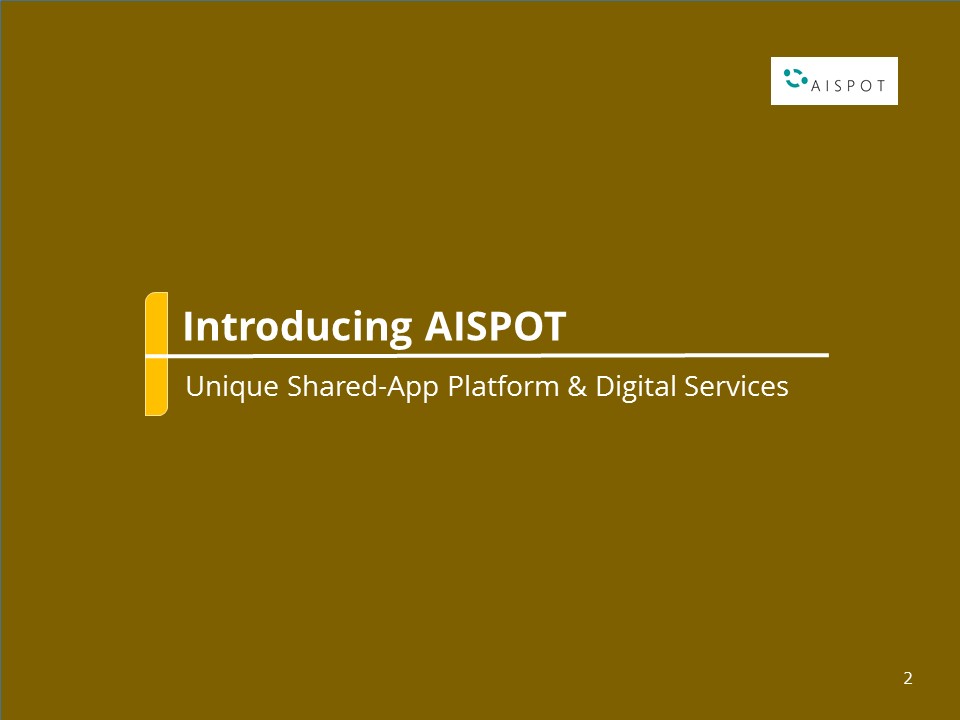 AISPOT

Introducing AISPOT

Unique Shared-App Platform & Digital Services

2